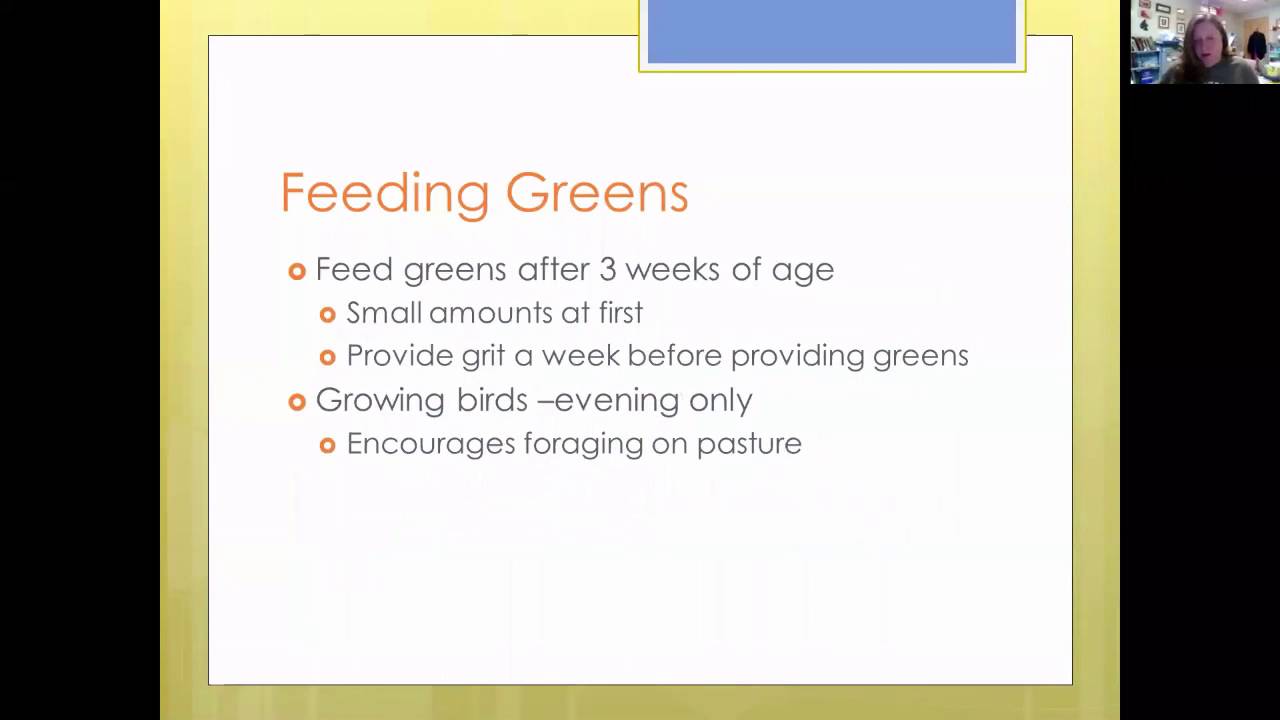 Feeding Greens

Feed greens after 3 weeks of age
Small amounts at first
Provide grit a week before providing greens
Growing birds –evening only
Encourages foraging on pasture